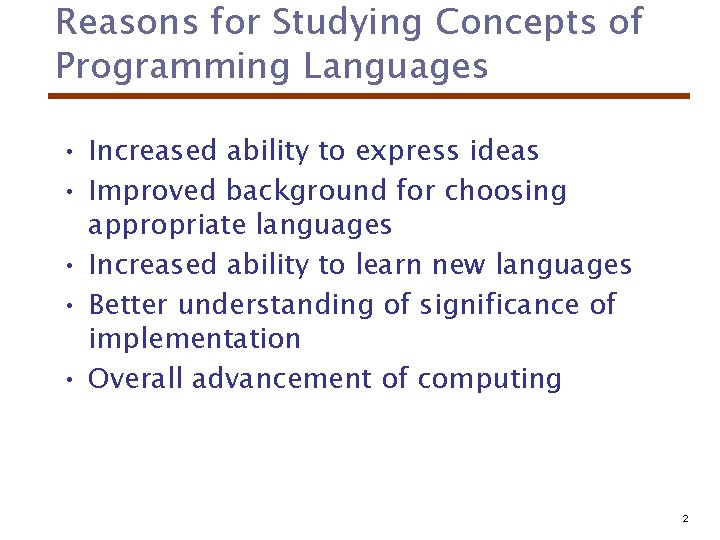 Reasons for Studying Concepts of Programming Languages

• Increased ability to express ideas
• Improved background for choosing appropriate languages
• Increased ability to learn new languages
• Better understanding of significance of implementation
• Overall advancement of computing

2